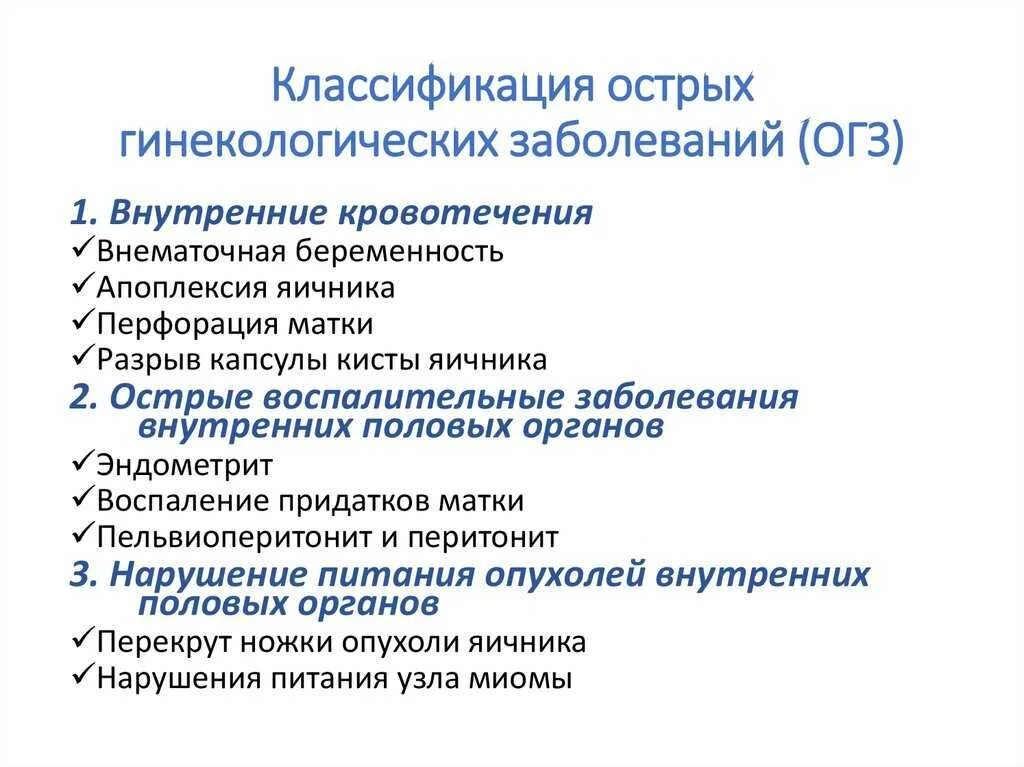 Классификация острых гинекологических заболеваний (ОГЗ)

1. Внутренние кровотечения
✓Внематочная беременность
✓Апоплексия яичника
✓Перфорация матки
✓Разрыв капсулы кисты яичника
2. Острые воспалительные заболевания внутренних половых органов
✓Эндометрит
✓Воспаление придатков матки
✓Пельвиоперитонит и перитонит
3. Нарушение питания опухолей внутренних половых органов
✓Перекрут ножки опухоли яичника
✓Нарушения питания узла миомы